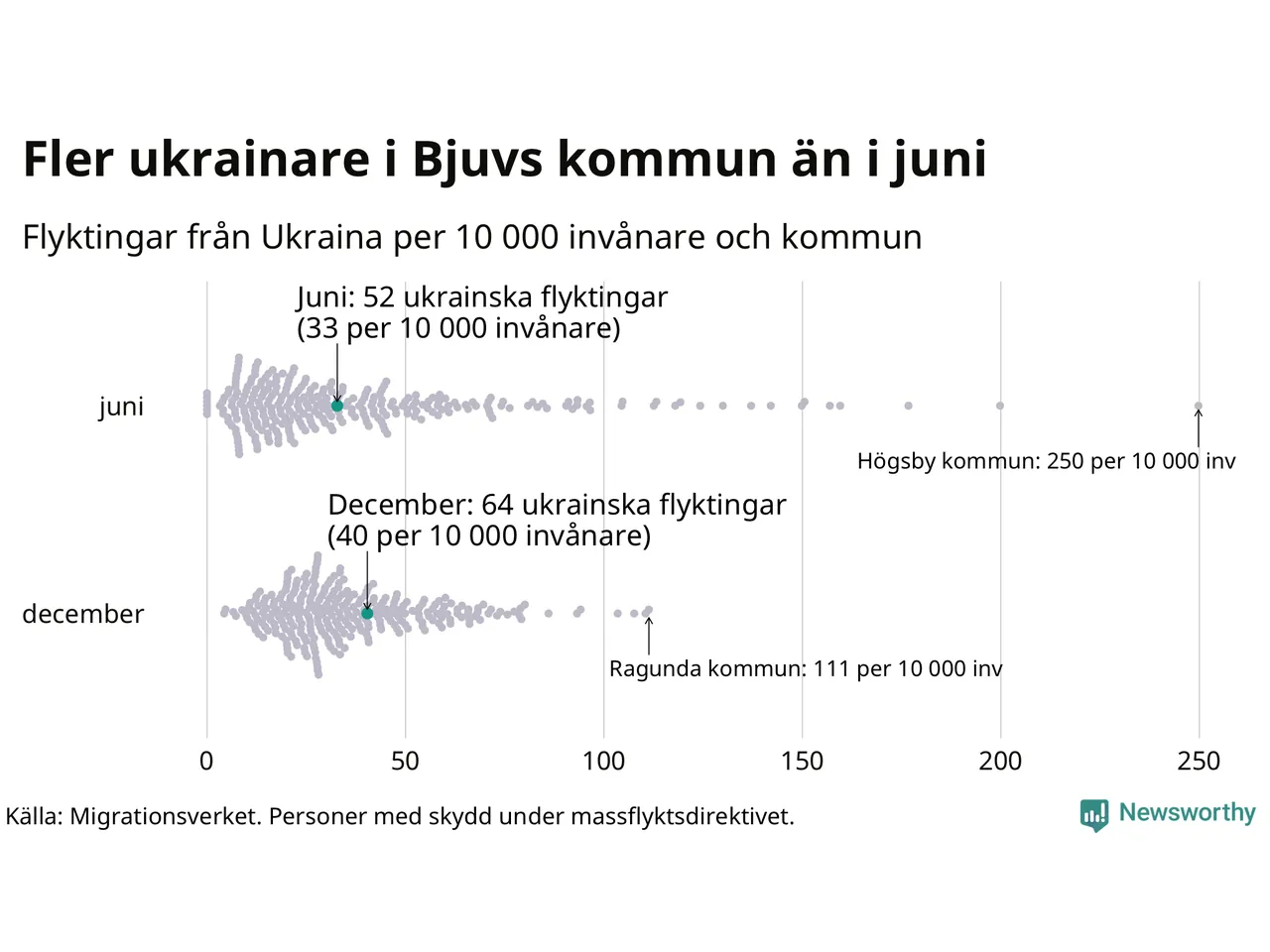 Fler ukrainare i Bjuvs kommun än i juni

Flyktingar från Ukraina per 10 000 invånare och kommun

Juni: 52 ukrainska flyktingar
(33 per 10 000 invånare)

juni

Högsby kommun: 250 per 10 000 inv

December: 64 ukrainska flyktingar
(40 per 10 000 invånare)

december

Ragunda kommun: 111 per 10 000 inv

0
50
100
150
200
250

Källa: Migrationsverket. Personer med skydd under massflyktsdirektivet.

Newsworthy